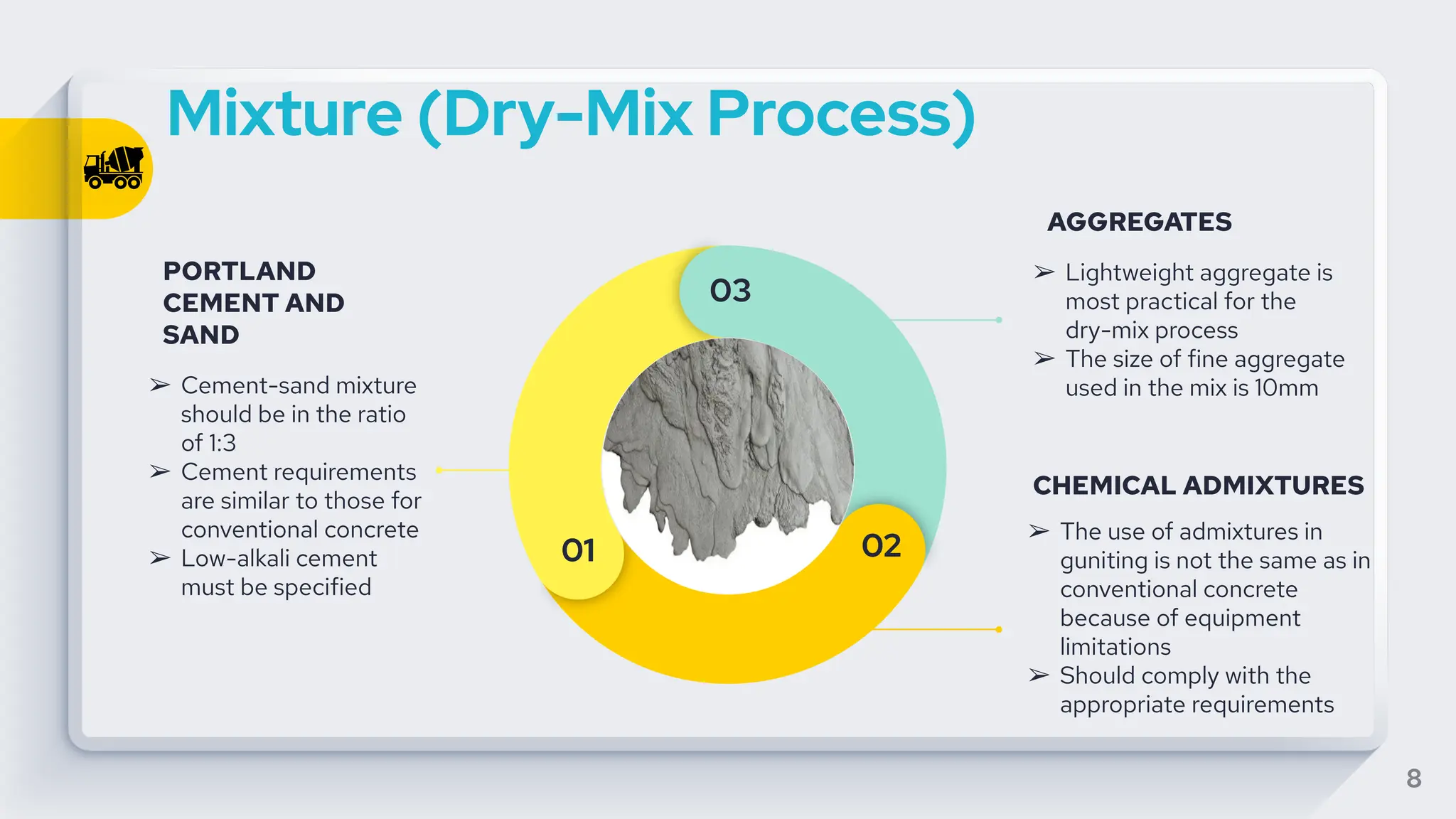 Mixture (Dry-Mix Process)

PORTLAND CEMENT AND SAND

➢ Cement-sand mixture should be in the ratio of 1:3
➢ Cement requirements are similar to those for conventional concrete
➢ Low-alkali cement must be specified

03

01

02

AGGREGATES

➢ Lightweight aggregate is most practical for the dry-mix process
➢ The size of fine aggregate used in the mix is 10mm

CHEMICAL ADMIXTURES

➢ The use of admixtures in guniting is not the same as in conventional concrete because of equipment limitations
➢ Should comply with the appropriate requirements

8